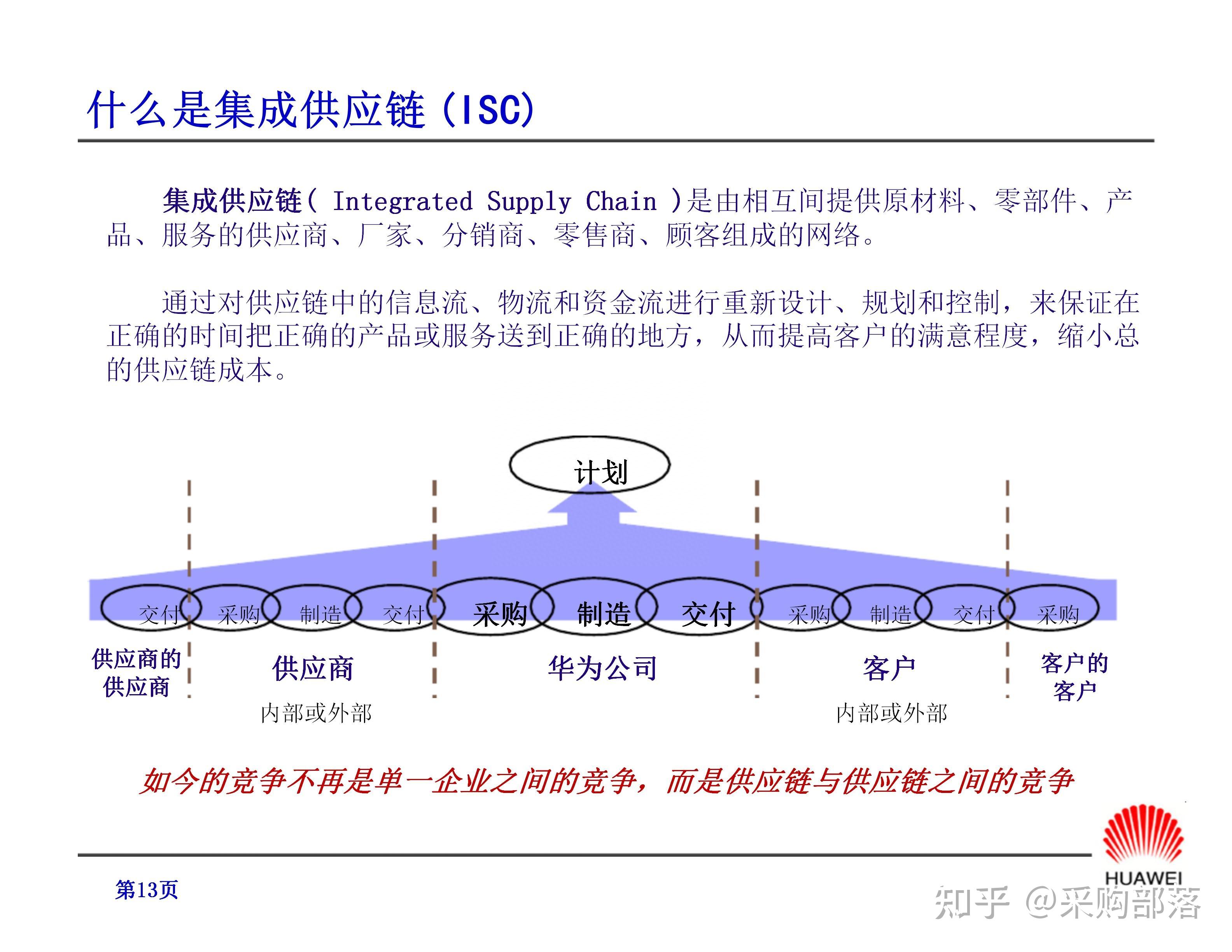 什么是集成供应链（ISC）

集成供应链（ Integrated Supply Chain ）是由相互间提供原材料、零部件、产品、服务的供应商、厂家、分销商、零售商、顾客组成的网络。

通过对供应链中的信息流、物流和资金流进行重新设计、规划和控制，来保证在正确的时间把正确的产品或服务送到正确的地方，从而提高客户的满意程度，缩小总的供应链成本。

计划

交付 采购 制造 交付 采购 制造 交付 采购 制造 交付 采购

供应商的供应商

供应商

内部或外部

华为公司

客户

内部或外部

客户的客户

如今的竞争不再是单一企业之间的竞争，而是供应链与供应链之间的竞争

第13页

HUAWEI

知乎 @采购部落